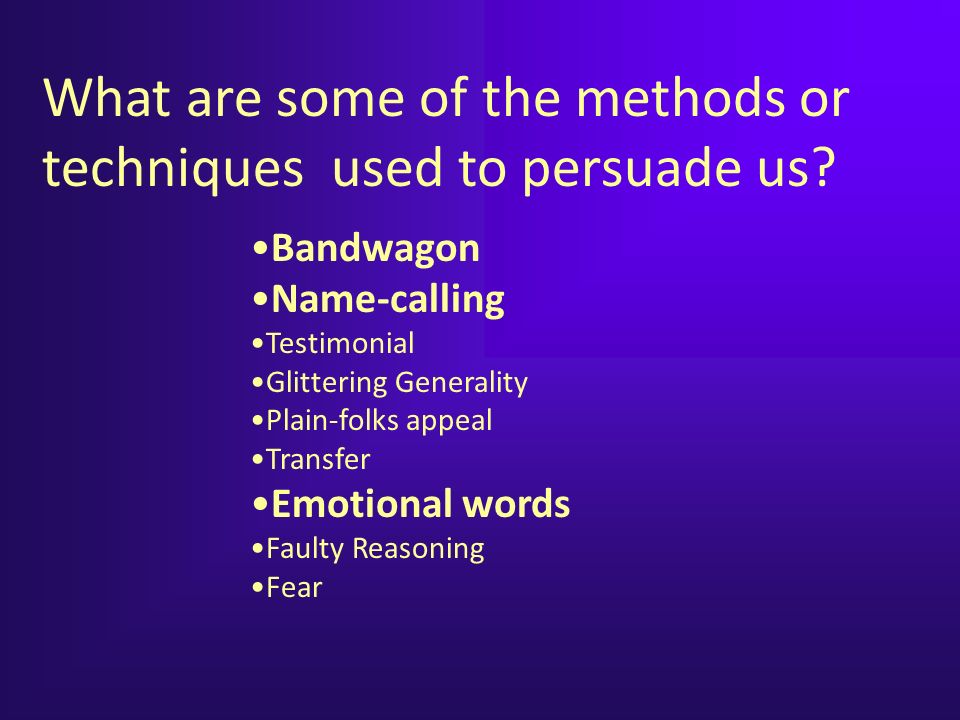 What are some of the methods or techniques  used to persuade us?

•Bandwagon
•Name-calling
•Testimonial
•Glittering Generality
•Plain-folks appeal
•Transfer
•Emotional words
•Faulty Reasoning
•Fear